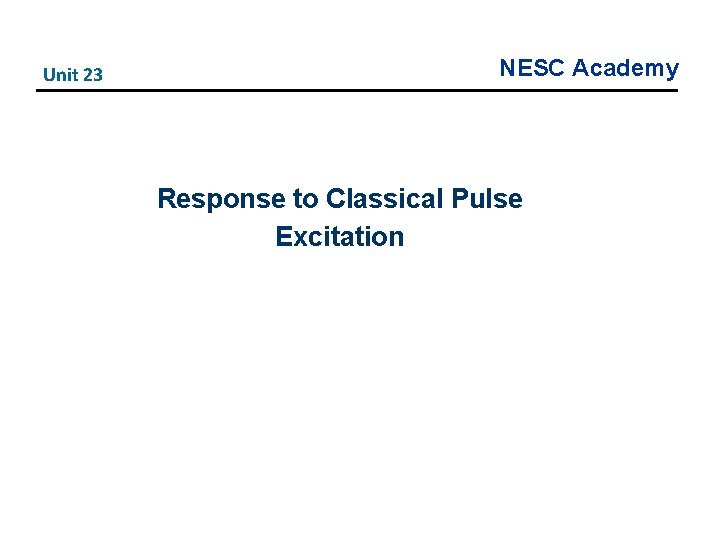 Unit 23

NESC Academy

Response to Classical Pulse Excitation